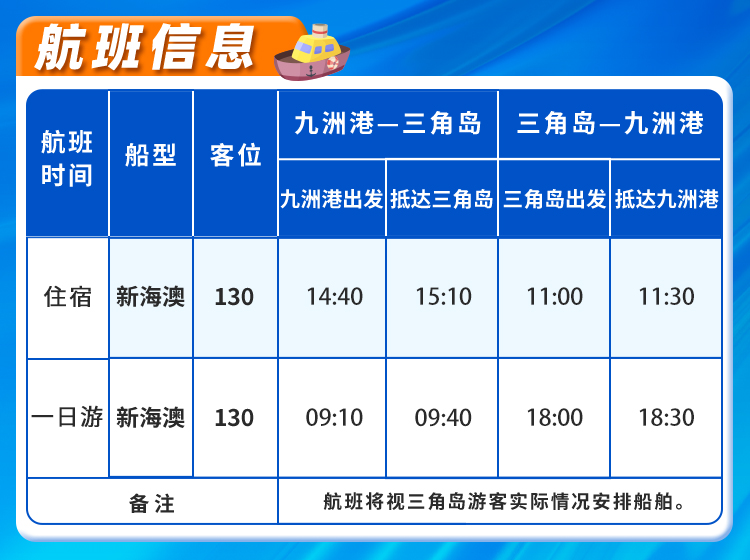 航班信息

| 航班时间 | 船型 | 客位 | 九洲港—三角岛 九洲港出发 | 九洲港—三角岛 抵达三角岛 | 三角岛—九洲港 三角岛出发 | 三角岛—九洲港 抵达九洲港 |
|---|---|---|---|---|---|---|
| 住宿 | 新海澳 | 130 | 14:40 | 15:10 | 11:00 | 11:30 |
| 一日游 | 新海澳 | 130 | 09:10 | 09:40 | 18:00 | 18:30 |
| 备注 | | | 航班将视三角岛游客实际情况安排船舶。 | | | |